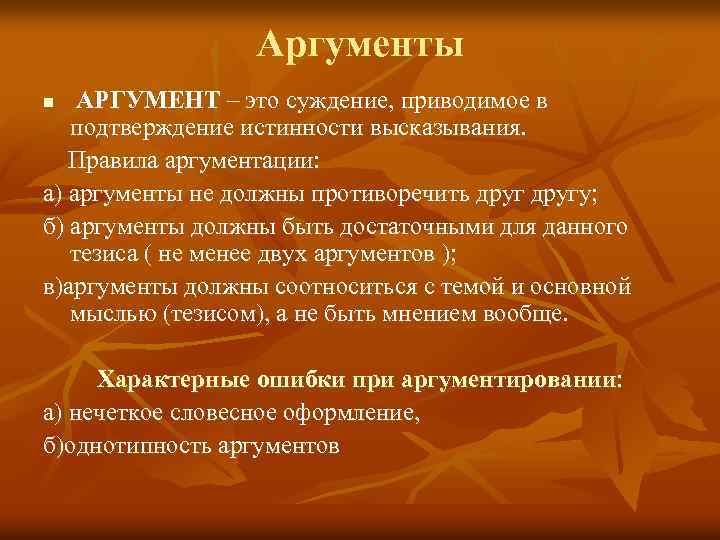 Аргументы

■ АРГУМЕНТ – это суждение, приводимое в подтверждение истинности высказывания.

Правила аргументации:

а) аргументы не должны противоречить друг другу;

б) аргументы должны быть достаточными для данного тезиса ( не менее двух аргументов );

в)аргументы должны соотноситься с темой и основной мыслью (тезисом), а не быть мнением вообще.

Характерные ошибки при аргументировании:

а) нечеткое словесное оформление,

б)однотипность аргументов